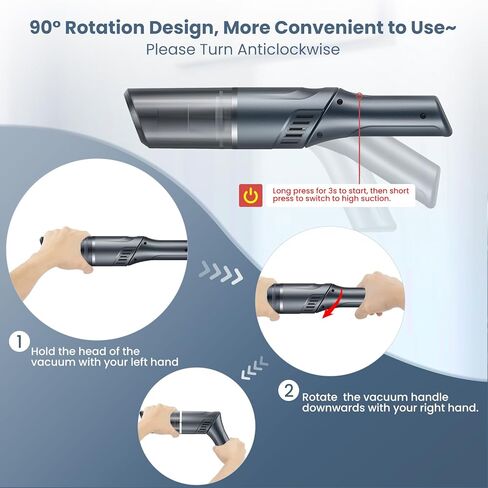 90° Rotation Design, More Convenient to Use~
Please Turn Anticlockwise

Long press for 3s to start, then short press to switch to high suction.

1 Hold the head of the vacuum with your left hand

2 Rotate the vacuum handle downwards with your right hand.